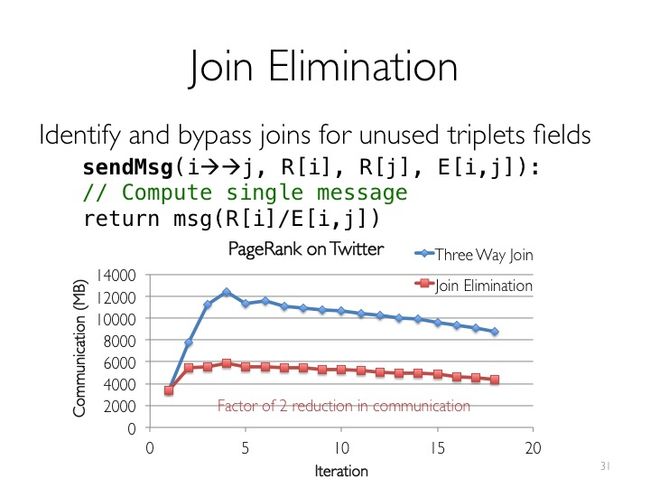 Join Elimination

Identify and bypass joins for unused triplets fields

sendMsg(i→→j, R[i], R[j], E[i,j]):
// Compute single message
return msg(R[i]/E[i,j])

PageRank on Twitter

Three Way Join

Join Elimination

Communication (MB)

14000
12000
10000
8000
6000
4000
2000
0

Factor of 2 reduction in communication

0 5 10 15 20

Iteration

31